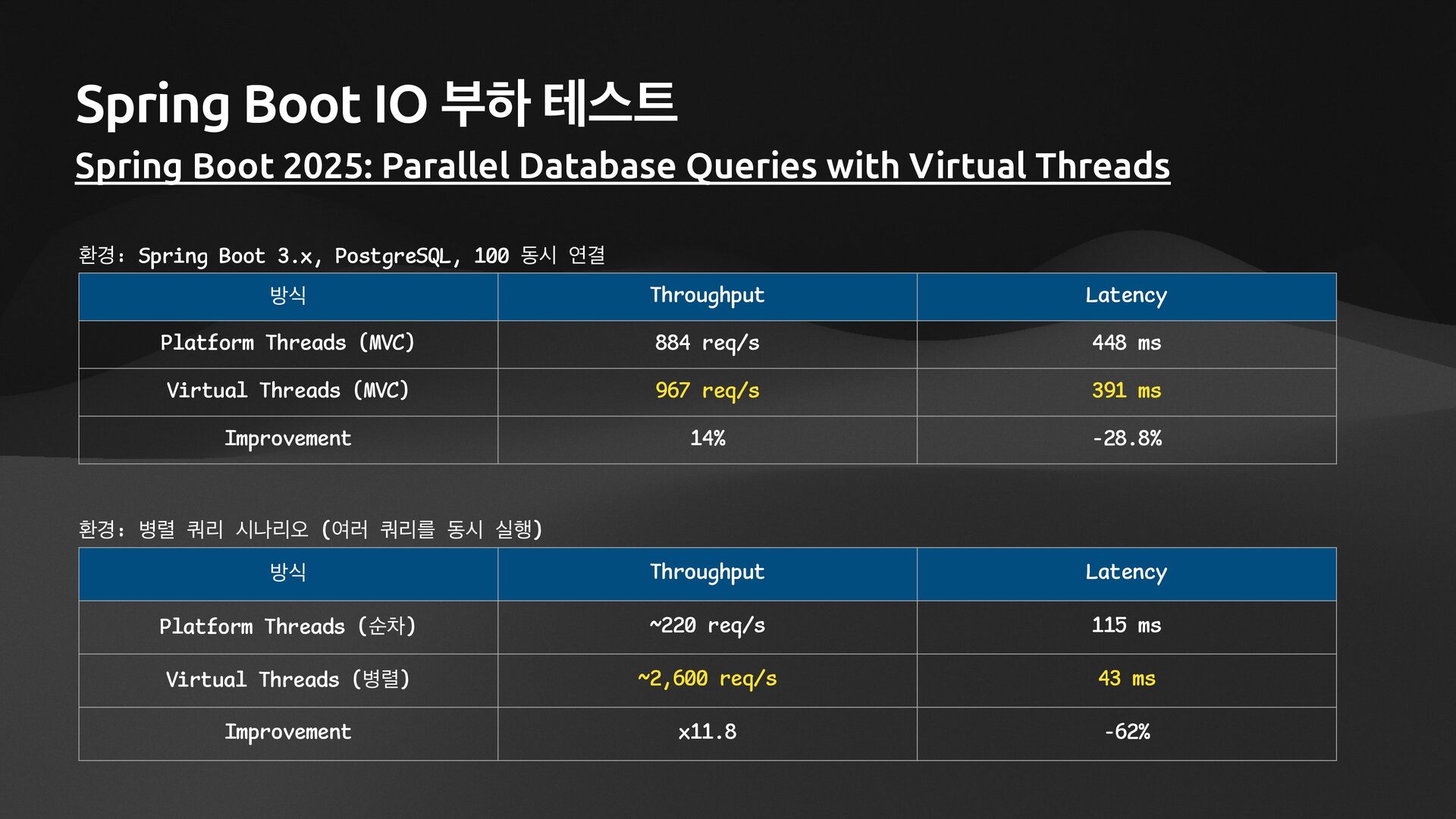 Spring Boot IO 부하 테스트

Spring Boot 2025: Parallel Database Queries with Virtual Threads

환경: Spring Boot 3.x, PostgreSQL, 100 동시 연결

| 방식 | Throughput | Latency |
|---|---|---|
| Platform Threads (MVC) | 884 req/s | 448 ms |
| Virtual Threads (MVC) | 967 req/s | 391 ms |
| Improvement | 14% | -28.8% |

환경: 병렬 쿼리 시나리오 (여러 쿼리를 동시 실행)

| 방식 | Throughput | Latency |
|---|---|---|
| Platform Threads (순차) | ~220 req/s | 115 ms |
| Virtual Threads (병렬) | ~2,600 req/s | 43 ms |
| Improvement | x11.8 | -62% |